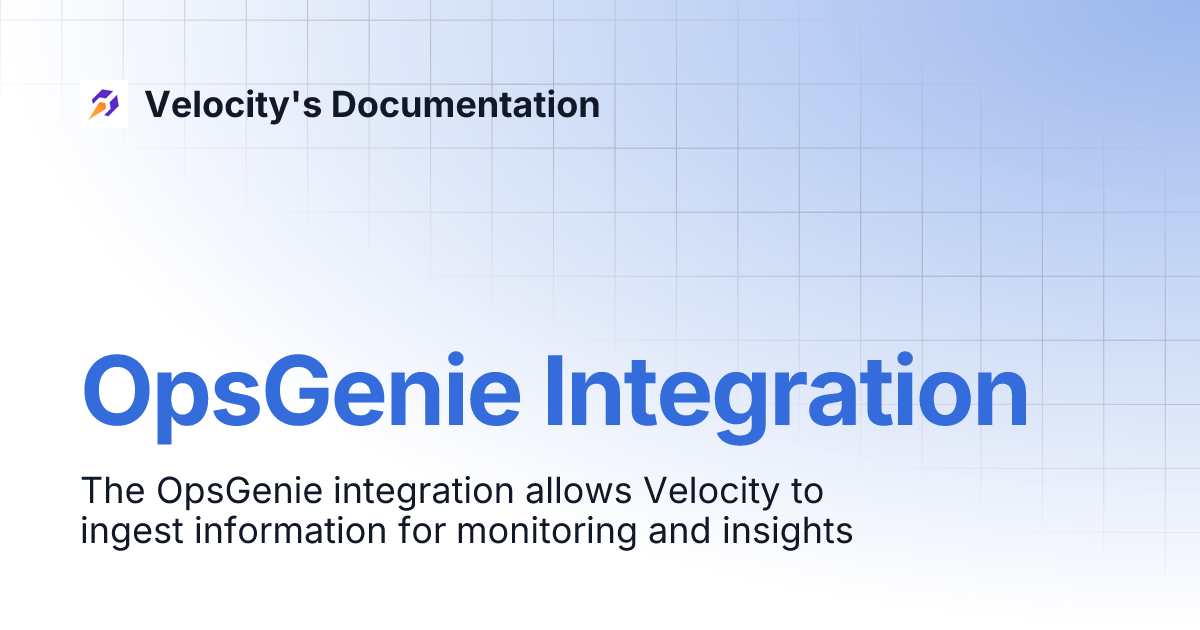 Velocity's Documentation

OpsGenie Integration

The OpsGenie integration allows Velocity to ingest information for monitoring and insights